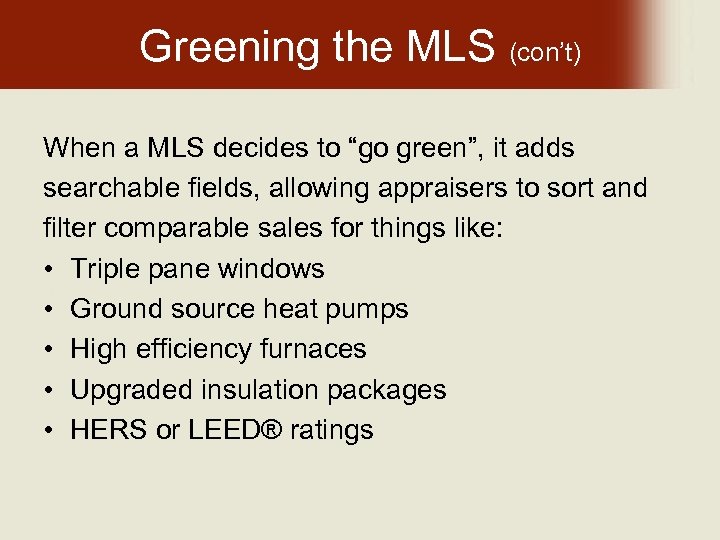 Greening the MLS (con't)

When a MLS decides to "go green", it adds searchable fields, allowing appraisers to sort and filter comparable sales for things like:
• Triple pane windows
• Ground source heat pumps
• High efficiency furnaces
• Upgraded insulation packages
• HERS or LEED® ratings